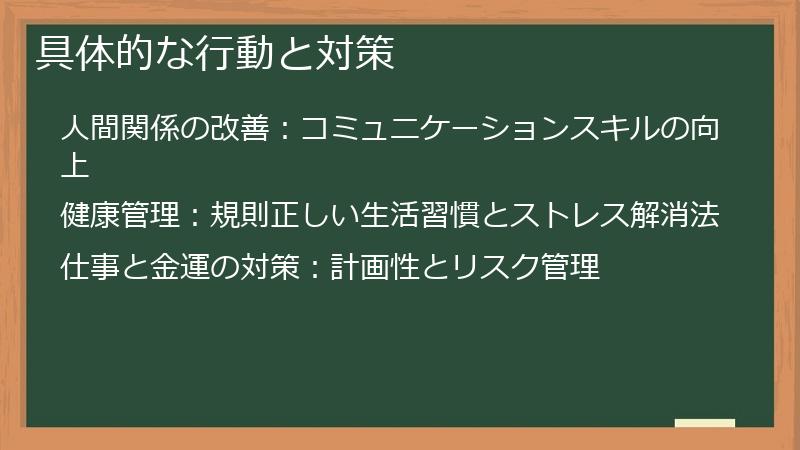 具体的な行動と対策

人間関係の改善：コミュニケーションスキルの向上

健康管理：規則正しい生活習慣とストレス解消法

仕事と金運の対策：計画性とリスク管理